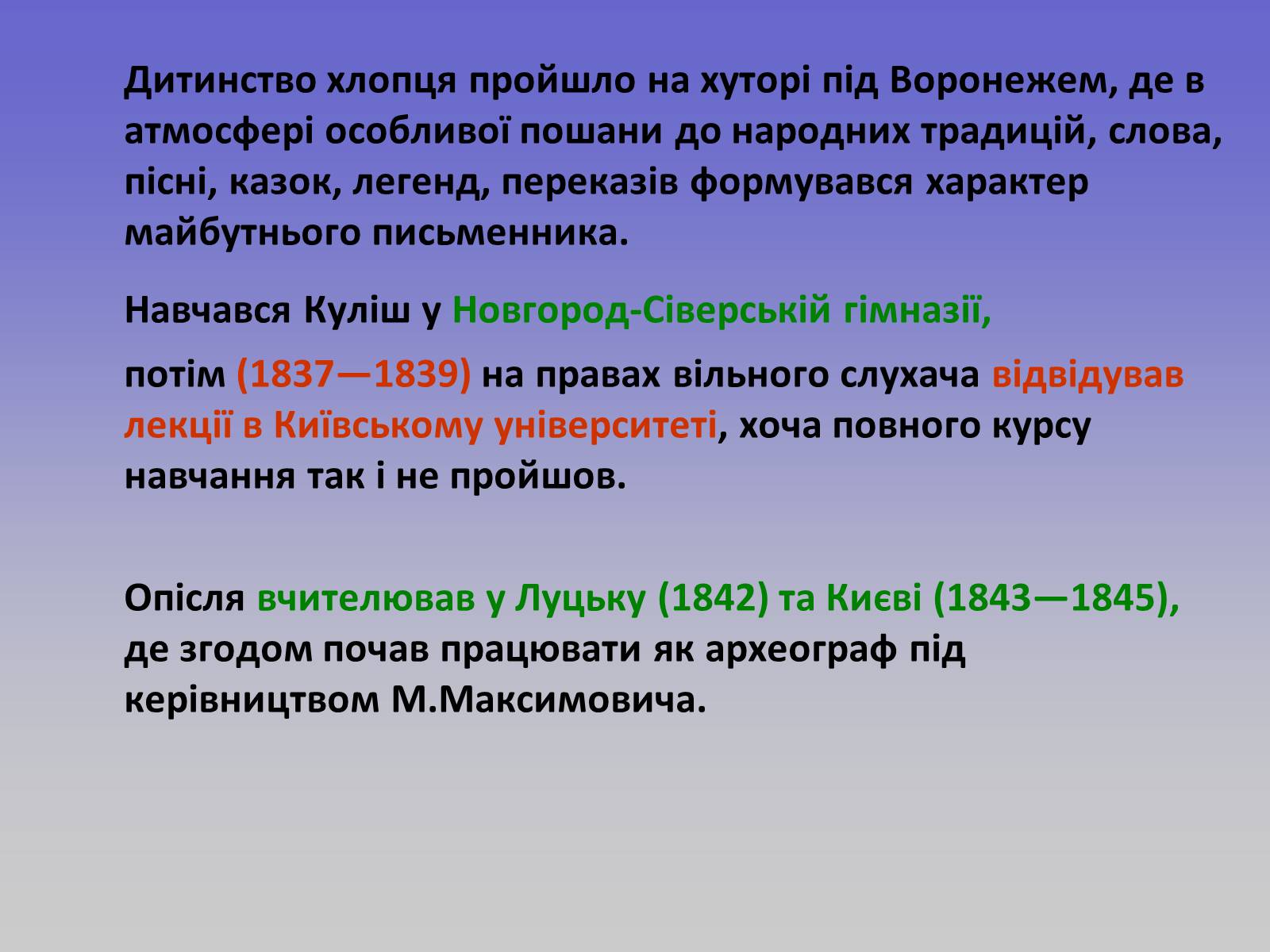 Дитинство хлопця пройшло на хуторі під Воронежем, де в атмосфері особливої пошани до народних традицій, слова, пісні, казок, легенд, переказів формувався характер майбутнього письменника.

Навчався Куліш у Новгород-Сіверській гімназії,

потім (1837—1839) на правах вільного слухача відвідував лекції в Київському університеті, хоча повного курсу навчання так і не пройшов.

Опісля вчителював у Луцьку (1842) та Києві (1843—1845), де згодом почав працювати як археограф під керівництвом М.Максимовича.